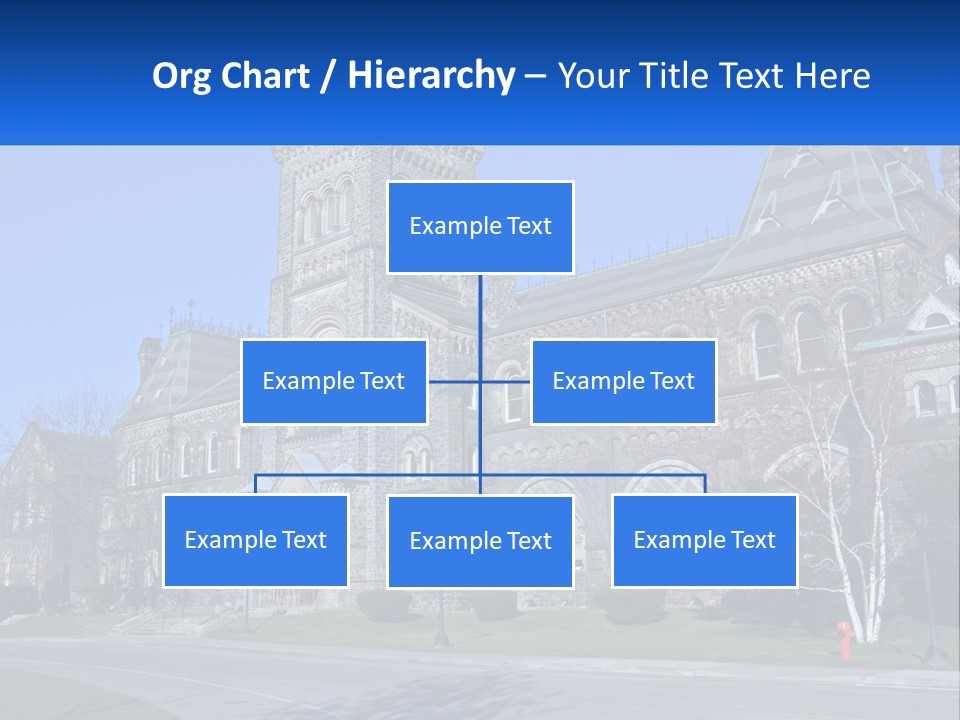 Org Chart / Hierarchy – Your Title Text Here

Example Text

Example Text

Example Text

Example Text

Example Text

Example Text